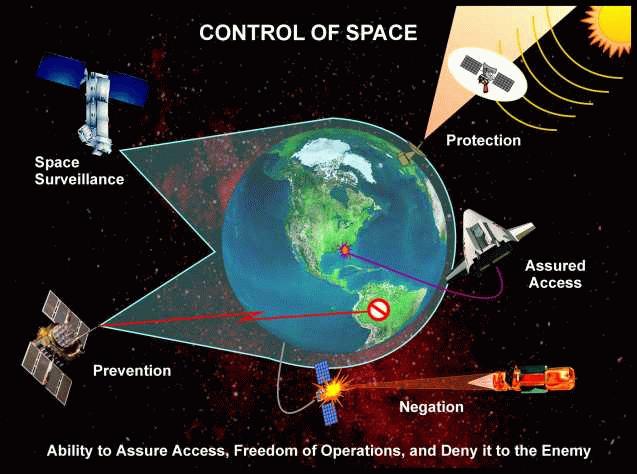 CONTROL OF SPACE

Space Surveillance

Protection

Assured Access

Prevention

Negation

Ability to Assure Access, Freedom of Operations, and Deny it to the Enemy